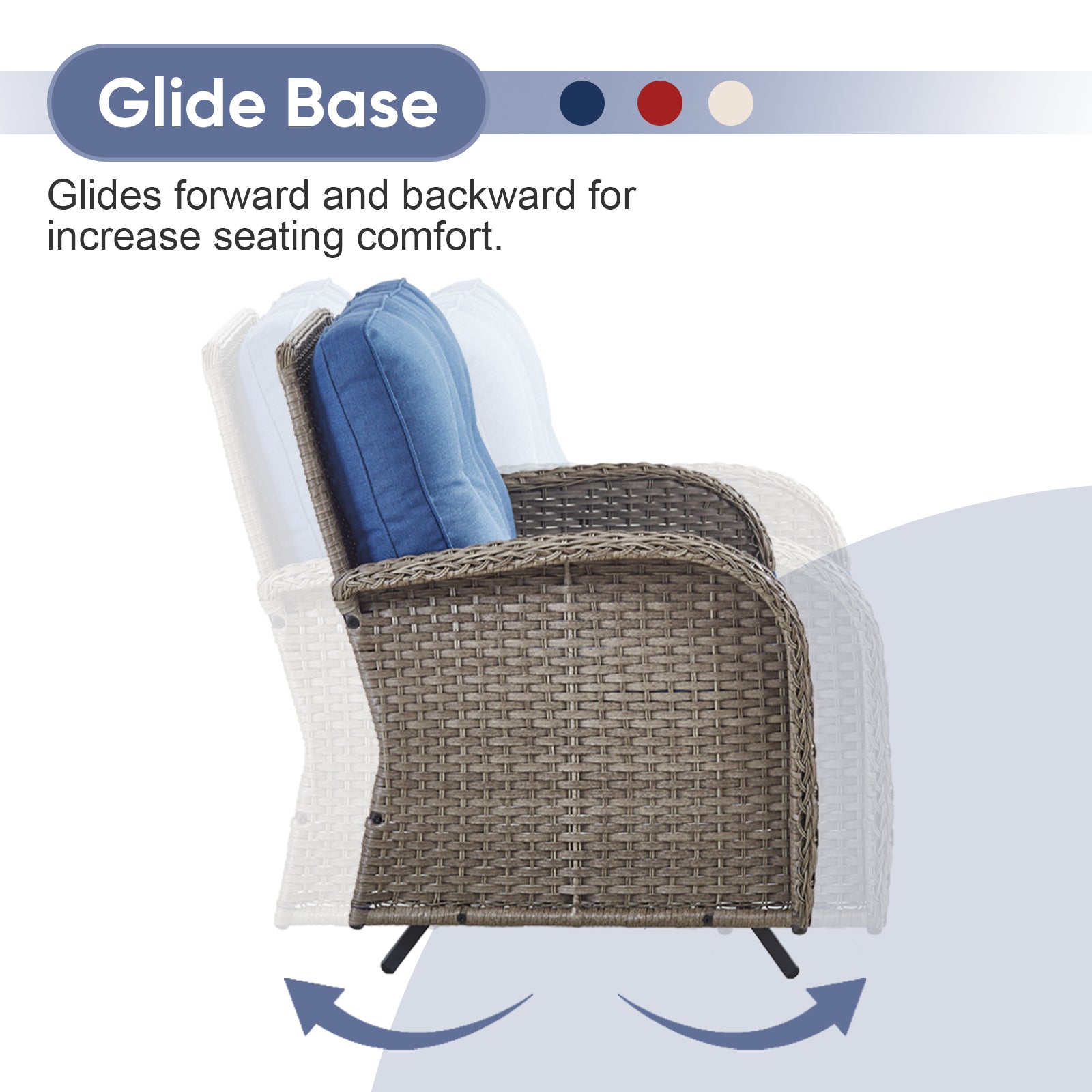 Glide Base

Glides forward and backward for increase seating comfort.